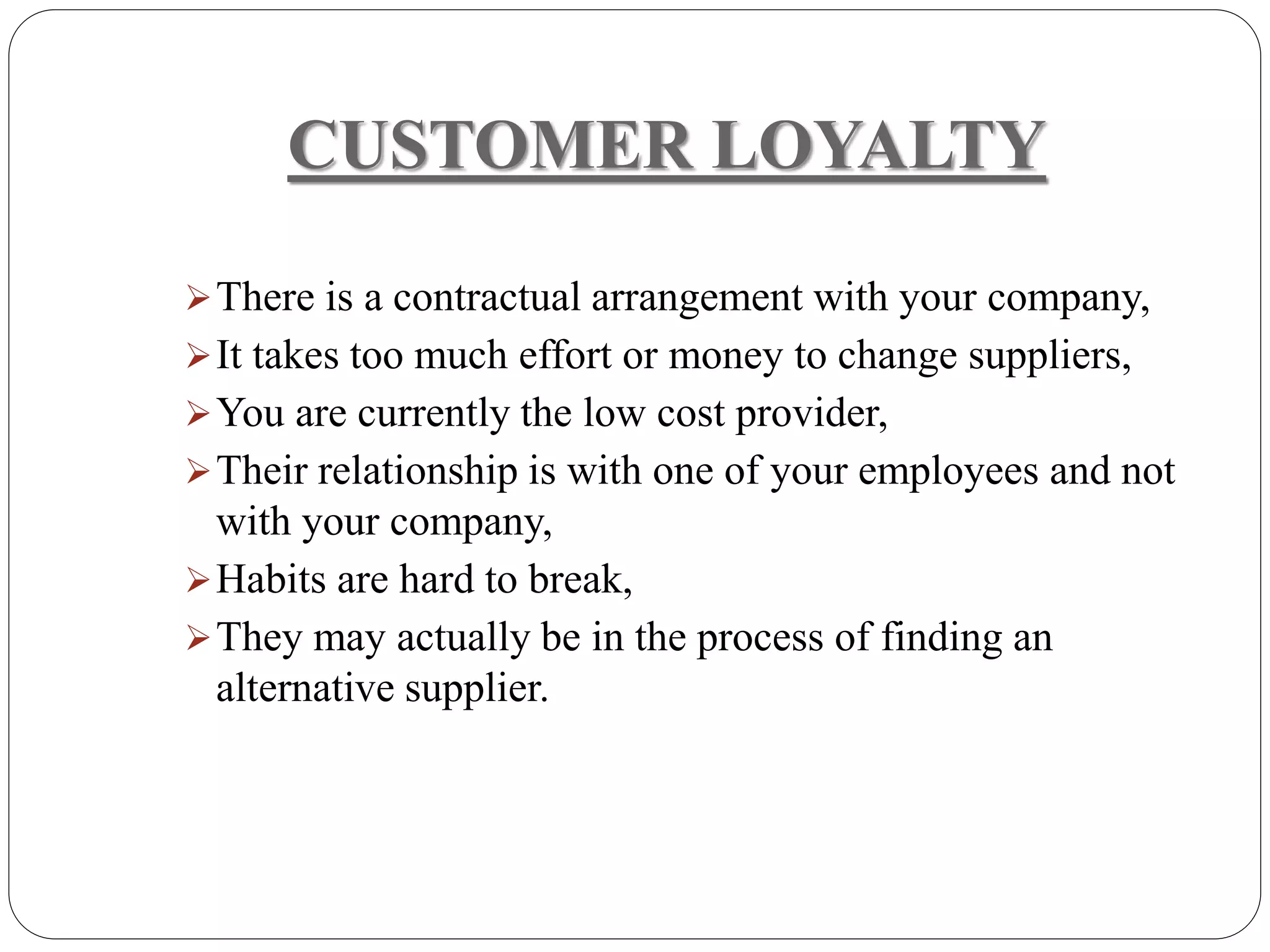 CUSTOMER LOYALTY

➢ There is a contractual arrangement with your company,
➢ It takes too much effort or money to change suppliers,
➢ You are currently the low cost provider,
➢ Their relationship is with one of your employees and not with your company,
➢ Habits are hard to break,
➢ They may actually be in the process of finding an alternative supplier.